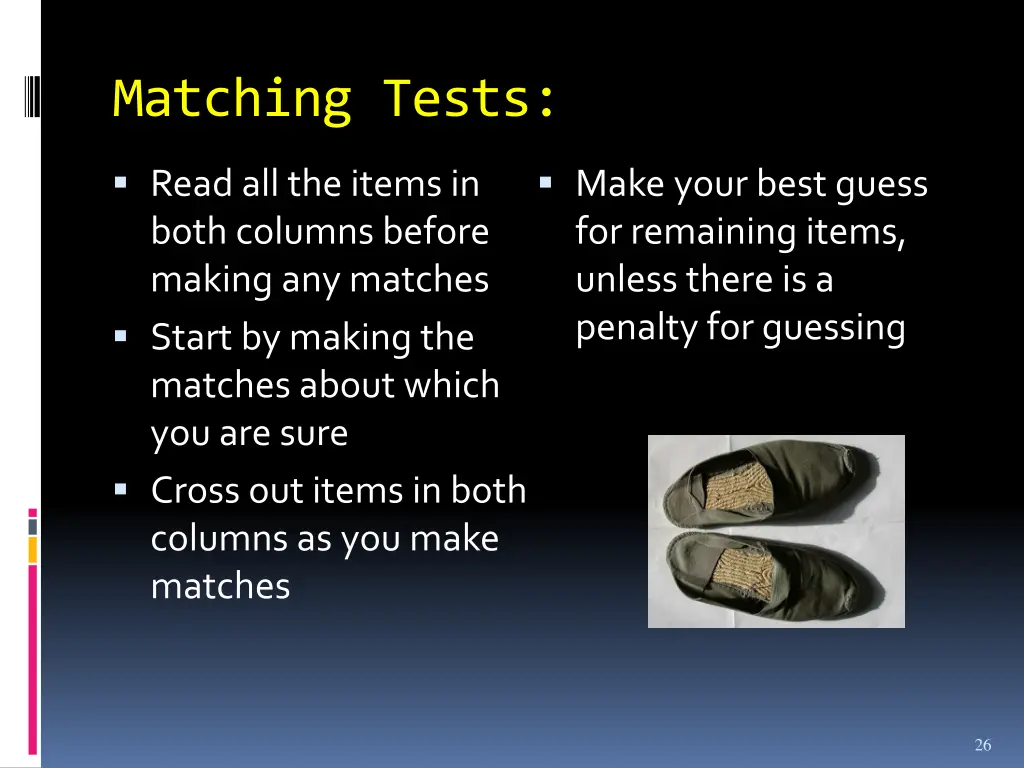 Matching Tests:

- Read all the items in both columns before making any matches
- Start by making the matches about which you are sure
- Cross out items in both columns as you make matches

- Make your best guess for remaining items, unless there is a penalty for guessing

26